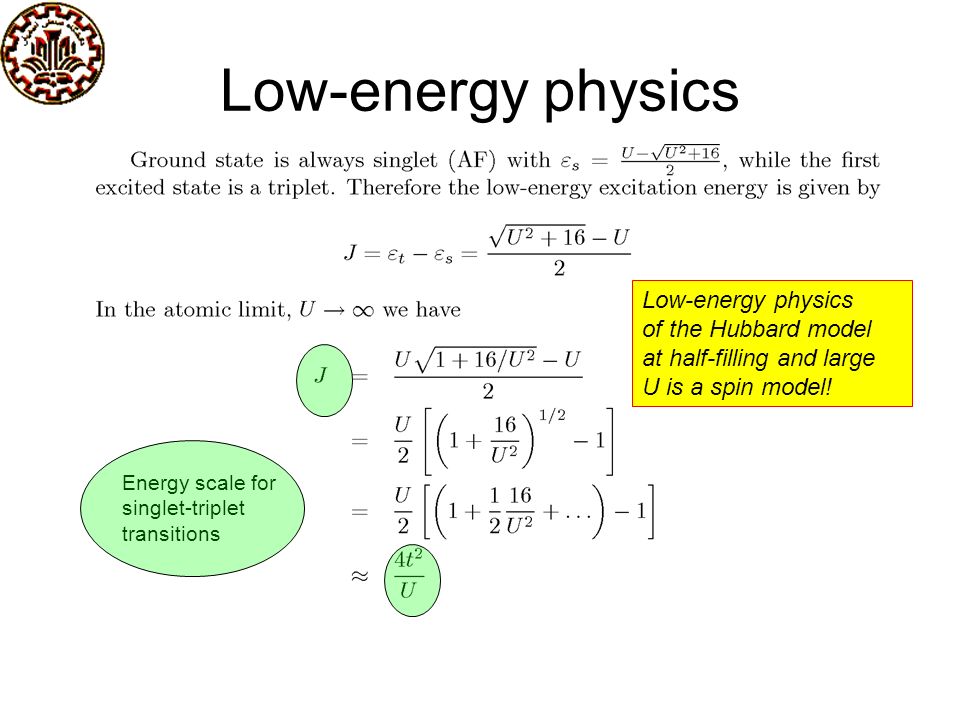 Low-energy physics

Ground state is always singlet (AF) with $\varepsilon_s = \frac{U-\sqrt{U^2+16}}{2}$, while the first excited state is a triplet. Therefore the low-energy excitation energy is given by

$J = \varepsilon_t - \varepsilon_s = \frac{\sqrt{U^2+16}-U}{2}$

In the atomic limit, $U \to \infty$ we have

Low-energy physics of the Hubbard model at half-filling and large U is a spin model!

$J = \frac{U\sqrt{1+16/U^2}-U}{2}$
$= \frac{U}{2}\left[\left(1+\frac{16}{U^2}\right)^{1/2}-1\right]$
$= \frac{U}{2}\left[\left(1+\frac{1}{2}\frac{16}{U^2}+\ldots\right)-1\right]$
$\approx \frac{4t^2}{U}$

Energy scale for singlet-triplet transitions